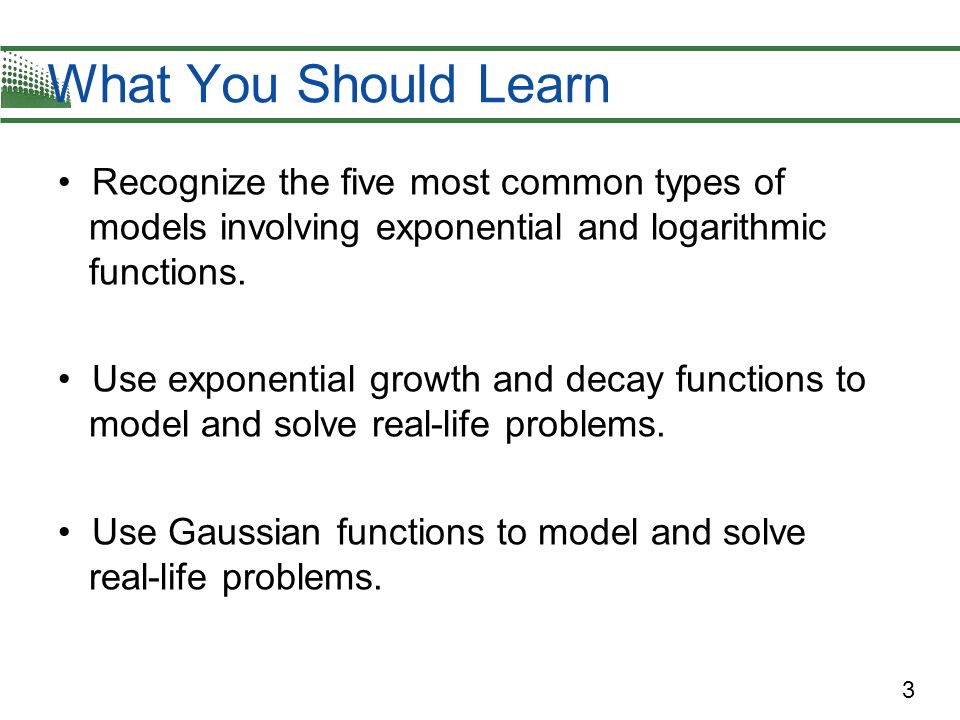 What You Should Learn

• Recognize the five most common types of models involving exponential and logarithmic functions.

• Use exponential growth and decay functions to model and solve real-life problems.

• Use Gaussian functions to model and solve real-life problems.

3